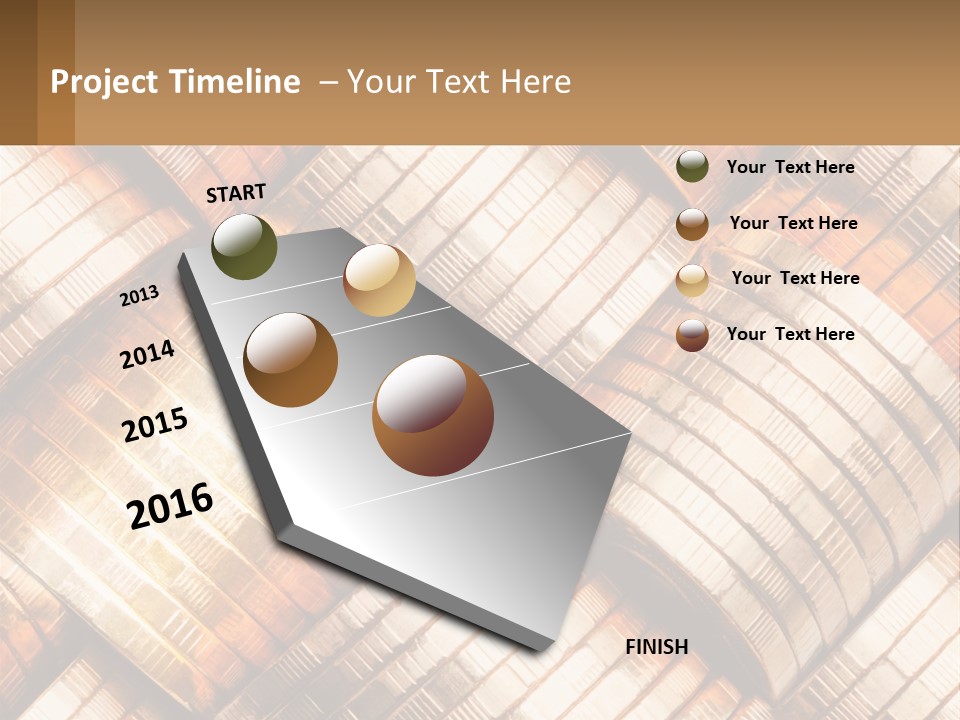 Project Timeline – Your Text Here

START

2013

2014

2015

2016

FINISH

Your Text Here

Your Text Here

Your Text Here

Your Text Here